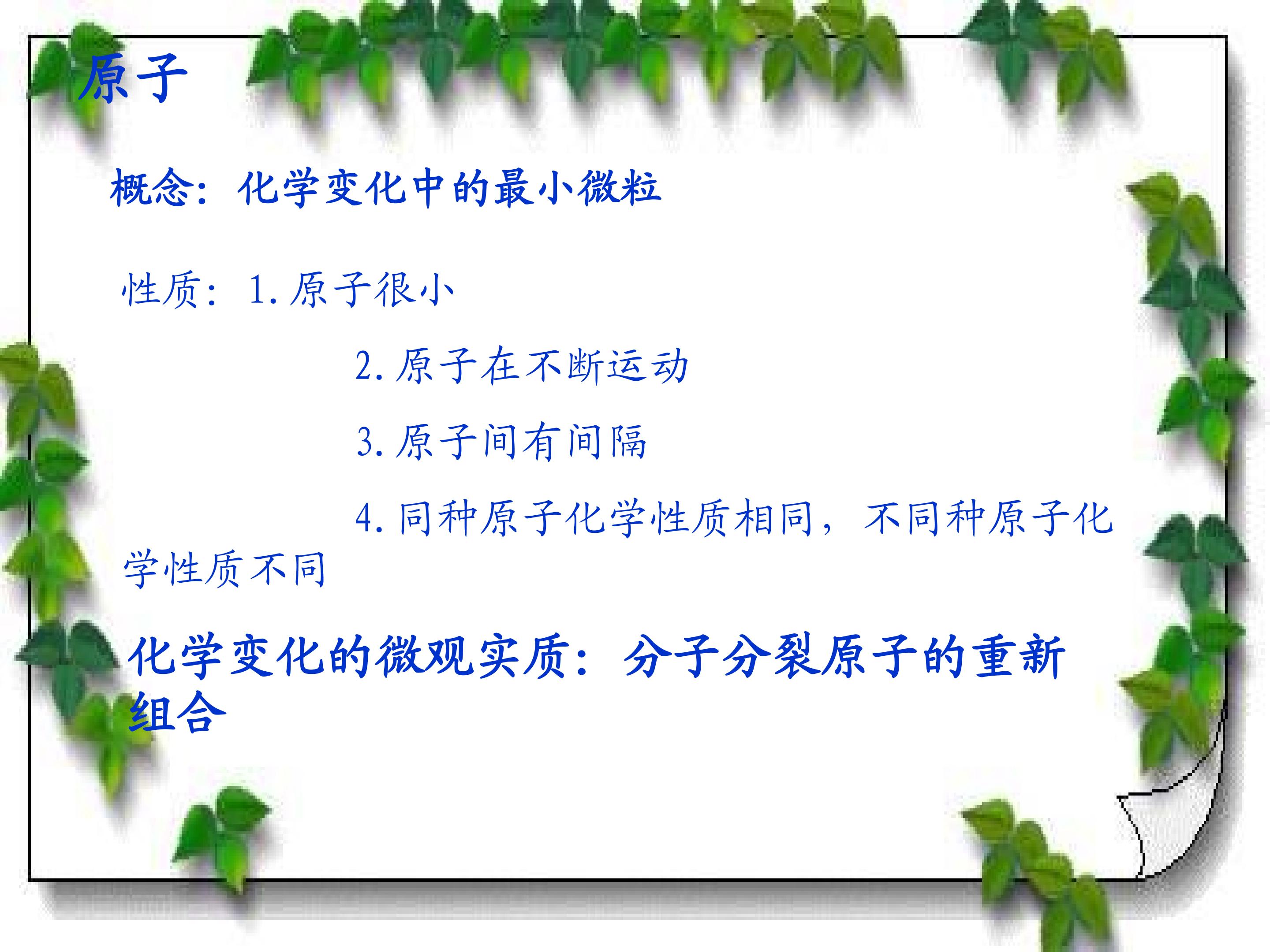 原子

概念：化学变化中的最小微粒

性质：1.原子很小

2.原子在不断运动

3.原子间有间隔

4.同种原子化学性质相同，不同种原子化学性质不同

化学变化的微观实质：分子分裂原子的重新组合